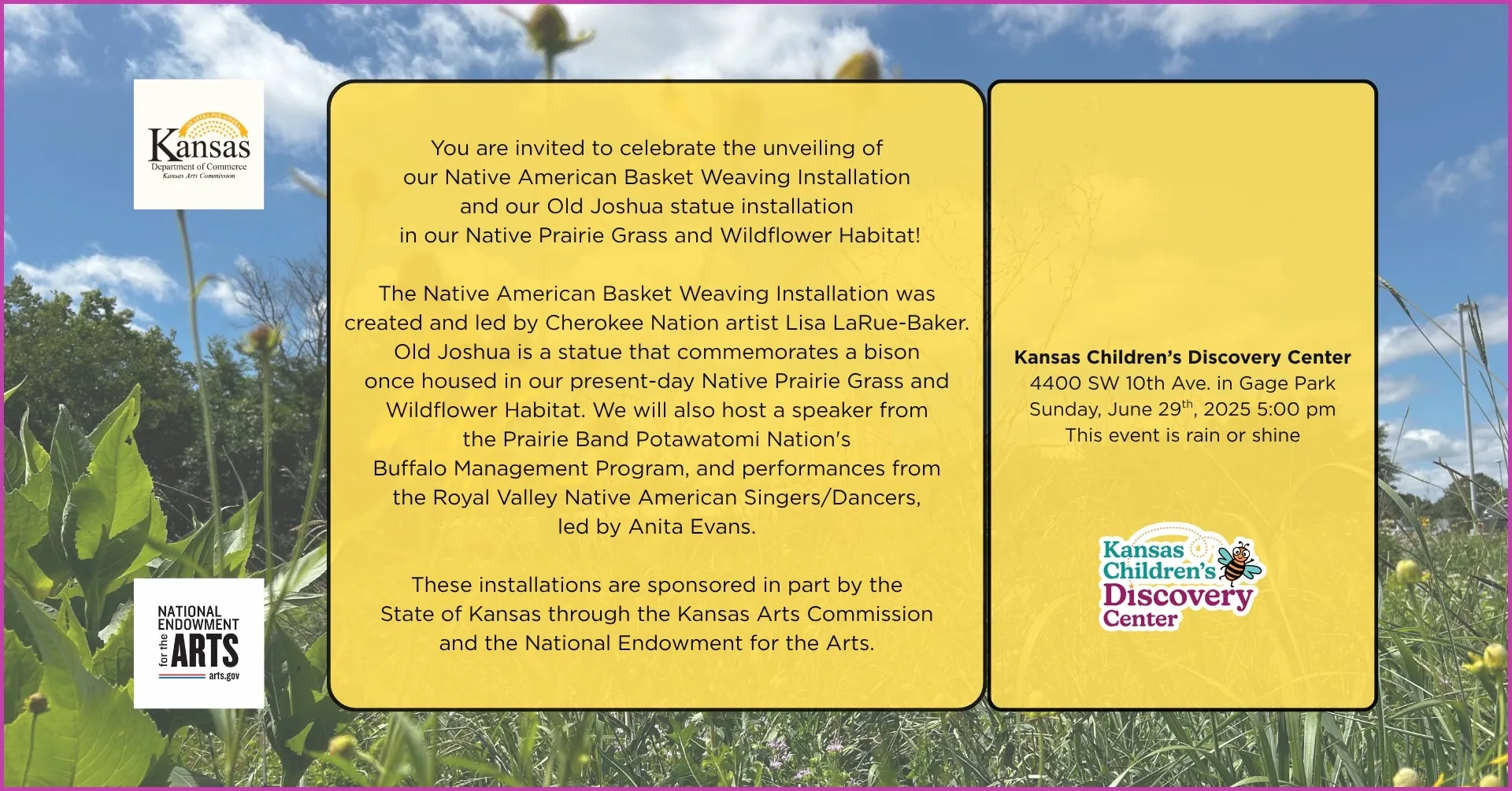 Kansas
Department of Commerce
Kansas Arts Commission

NATIONAL ENDOWMENT for the ARTS
arts.gov

You are invited to celebrate the unveiling of our Native American Basket Weaving Installation and our Old Joshua statue installation in our Native Prairie Grass and Wildflower Habitat!

The Native American Basket Weaving Installation was created and led by Cherokee Nation artist Lisa LaRue-Baker. Old Joshua is a statue that commemorates a bison once housed in our present-day Native Prairie Grass and Wildflower Habitat. We will also host a speaker from the Prairie Band Potawatomi Nation's Buffalo Management Program, and performances from the Royal Valley Native American Singers/Dancers, led by Anita Evans.

These installations are sponsored in part by the State of Kansas through the Kansas Arts Commission and the National Endowment for the Arts.

Kansas Children's Discovery Center
4400 SW 10th Ave. in Gage Park
Sunday, June 29$^{th}$, 2025 5:00 pm
This event is rain or shine

Kansas Children's Discovery Center